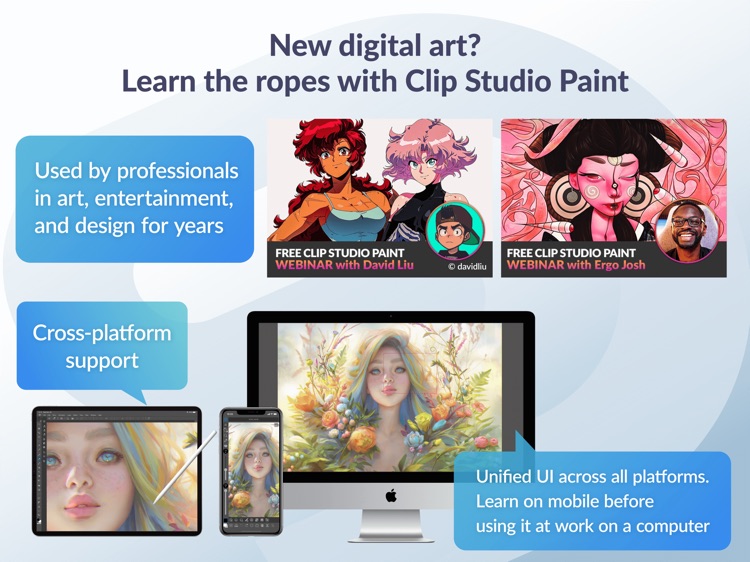 New digital art?
Learn the ropes with Clip Studio Paint

Used by professionals in art, entertainment, and design for years

FREE CLIP STUDIO PAINT
WEBINAR with David Liu
© davidliu

FREE CLIP STUDIO PAINT
WEBINAR with Ergo Josh

Cross-platform support

Unified UI across all platforms.
Learn on mobile before using it at work on a computer